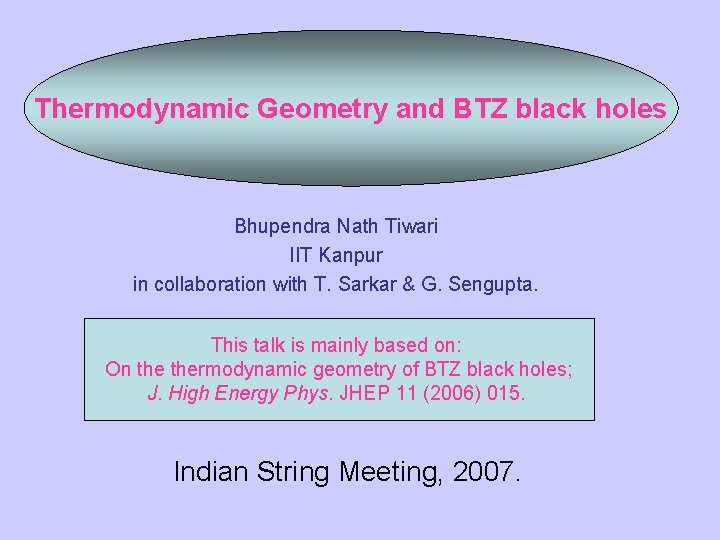 Thermodynamic Geometry and BTZ black holes

Bhupendra Nath Tiwari
IIT Kanpur
in collaboration with T. Sarkar & G. Sengupta.

This talk is mainly based on:
On the thermodynamic geometry of BTZ black holes;
J. High Energy Phys. JHEP 11 (2006) 015.

Indian String Meeting, 2007.